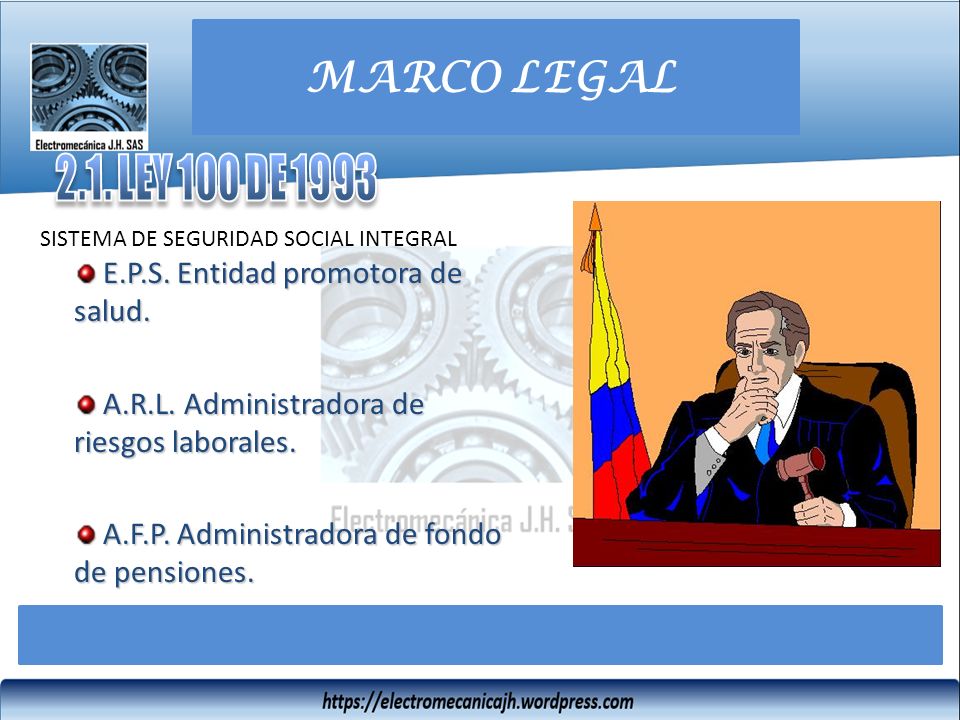 Electromecánica J.H. SAS

MARCO LEGAL

2.1. LEY 100 DE 1993

SISTEMA DE SEGURIDAD SOCIAL INTEGRAL

E.P.S. Entidad promotora de salud.

A.R.L. Administradora de riesgos laborales.

A.F.P. Administradora de fondo de pensiones.

Electromecánica J.H. S

https://electromecanicajh.wordpress.com